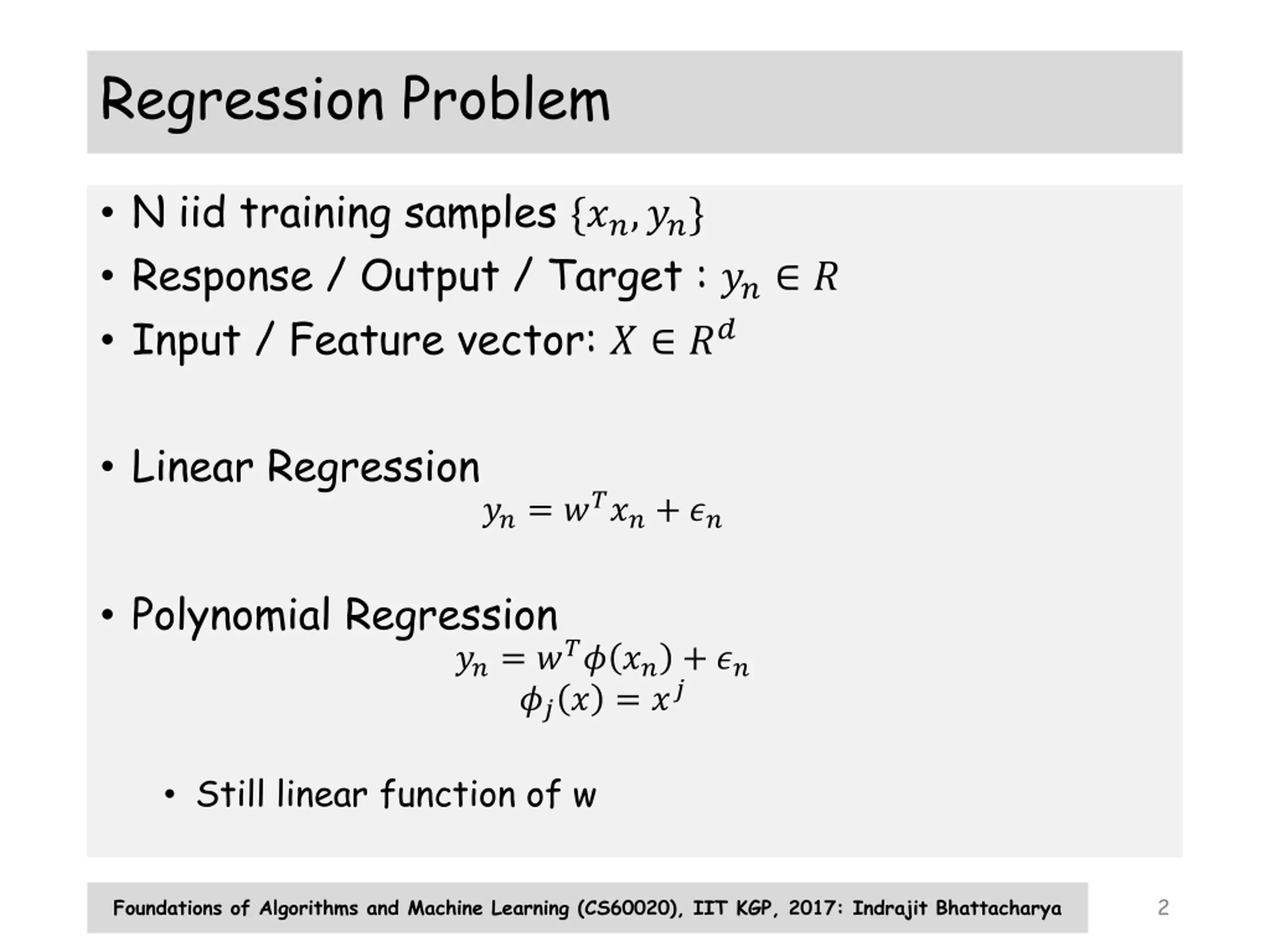 Regression Problem

• N iid training samples $\{x_n, y_n\}$
• Response / Output / Target : $y_n \in R$
• Input / Feature vector: $X \in R^d$

• Linear Regression
$y_n = w^T x_n + \epsilon_n$

• Polynomial Regression
$y_n = w^T \phi(x_n) + \epsilon_n$
$\phi_j(x) = x^j$

• Still linear function of w

Foundations of Algorithms and Machine Learning (CS60020), IIT KGP, 2017: Indrajit Bhattacharya

2